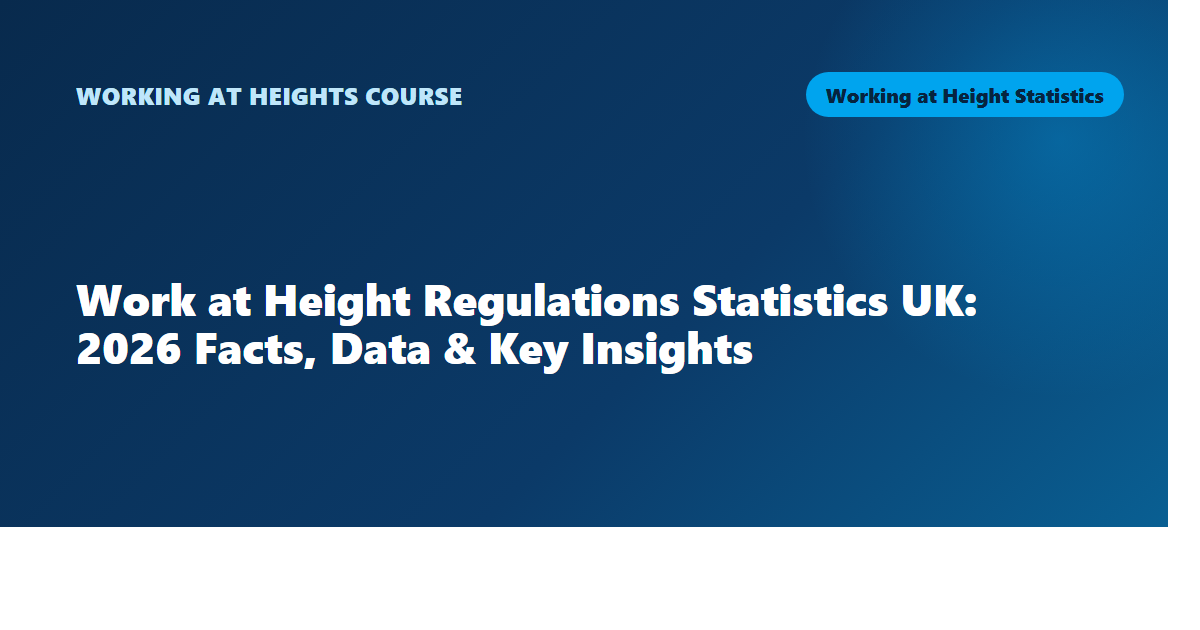 WORKING AT HEIGHTS COURSE

Working at Height Statistics

Work at Height Regulations Statistics UK: 2026 Facts, Data & Key Insights